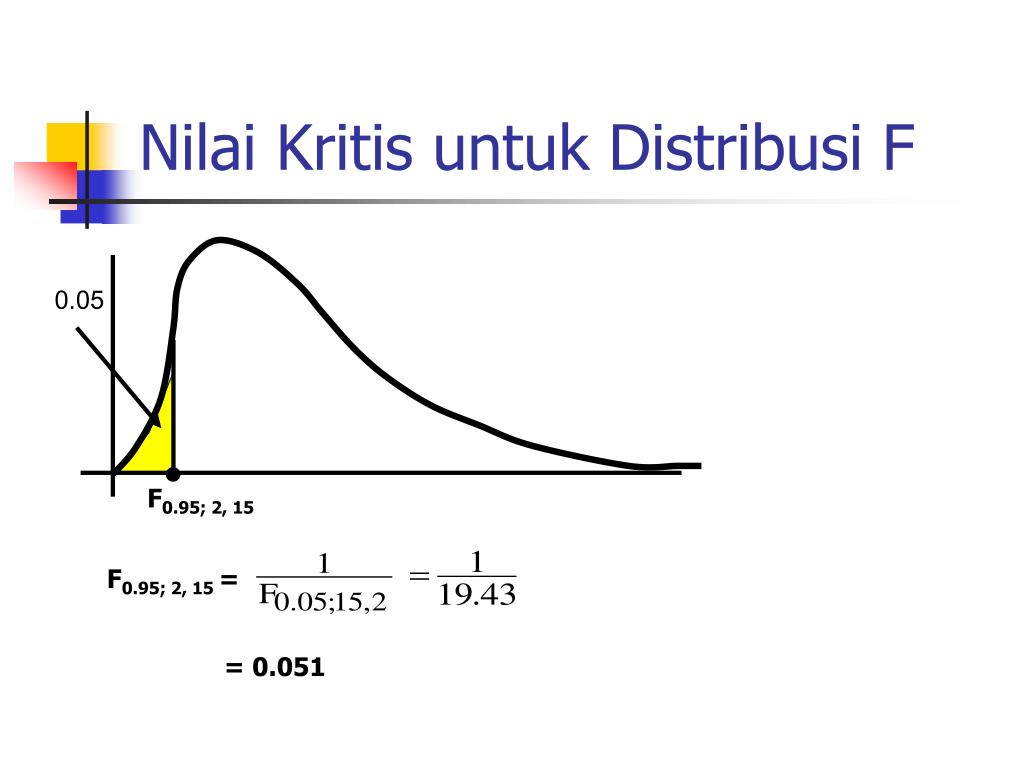 Nilai Kritis untuk Distribusi F

0.05

$F_{0.95;\ 2,\ 15}$

$F_{0.95;\ 2,\ 15} = \frac{1}{F_{0.05;15,2}} = \frac{1}{19.43}$

= 0.051